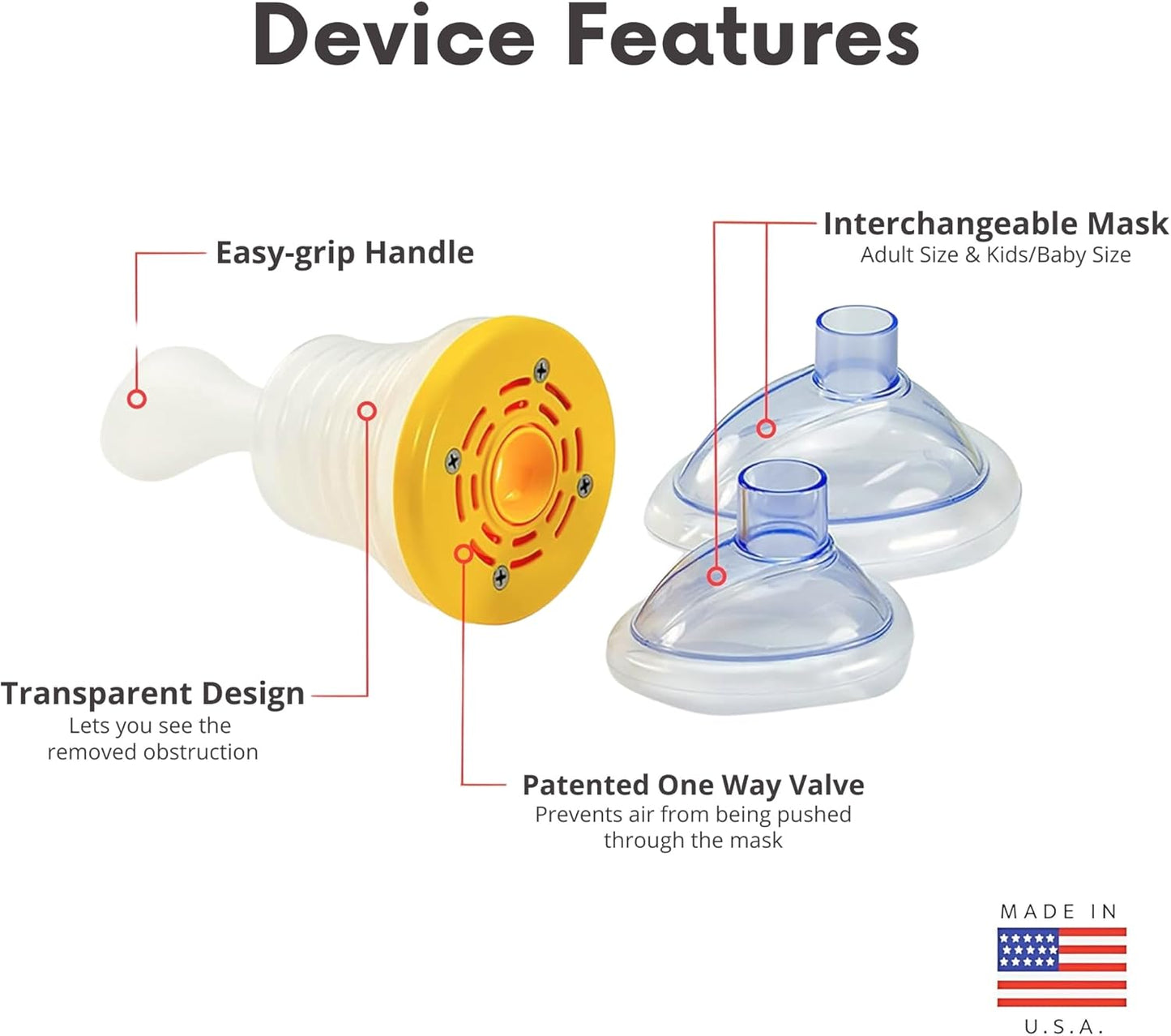 Device Features

Easy-grip Handle

Interchangeable Mask
Adult Size & Kids/Baby Size

Transparent Design
Lets you see the removed obstruction

Patented One Way Valve
Prevents air from being pushed through the mask

MADE IN
U.S.A.